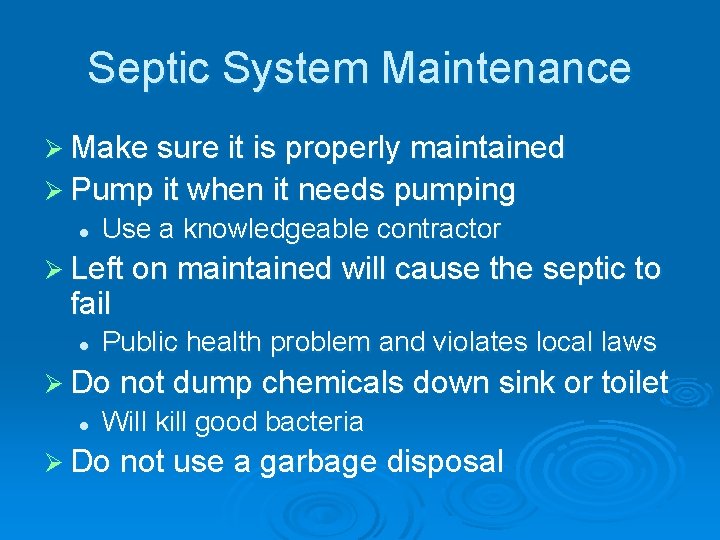 Septic System Maintenance

➢ Make sure it is properly maintained
➢ Pump it when it needs pumping
• Use a knowledgeable contractor
➢ Left on maintained will cause the septic to fail
• Public health problem and violates local laws
➢ Do not dump chemicals down sink or toilet
• Will kill good bacteria
➢ Do not use a garbage disposal